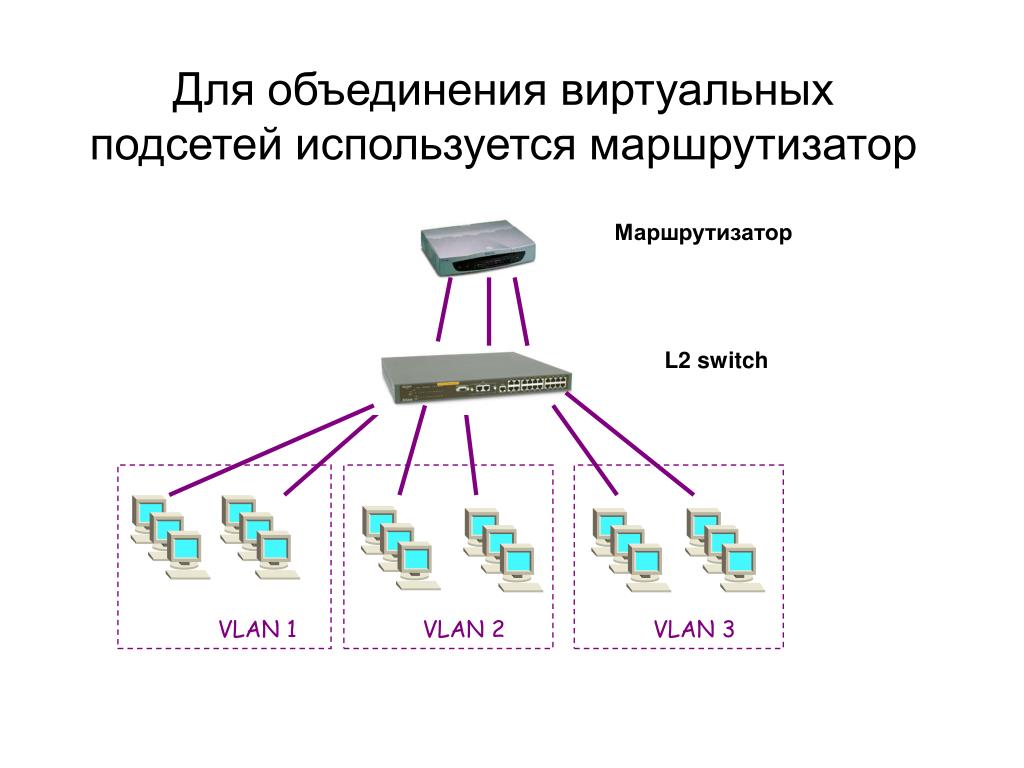 Для объединения виртуальных подсетей используется маршрутизатор

Маршрутизатор

L2 switch

VLAN 1

VLAN 2

VLAN 3